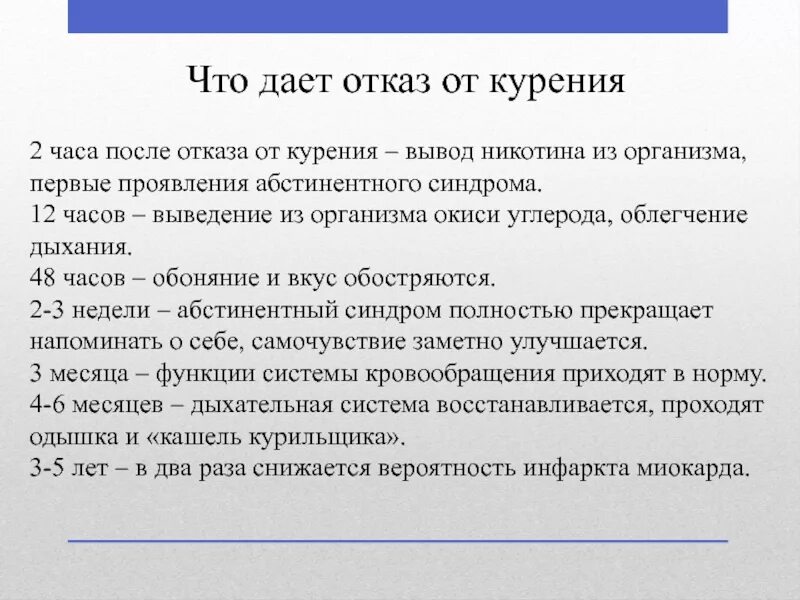 Что дает отказ от курения

2 часа после отказа от курения – вывод никотина из организма, первые проявления абстинентного синдрома.
12 часов – выведение из организма окиси углерода, облегчение дыхания.
48 часов – обоняние и вкус обостряются.
2-3 недели – абстинентный синдром полностью прекращает напоминать о себе, самочувствие заметно улучшается.
3 месяца – функции системы кровообращения приходят в норму.
4-6 месяцев – дыхательная система восстанавливается, проходят одышка и «кашель курильщика».
3-5 лет – в два раза снижается вероятность инфаркта миокарда.